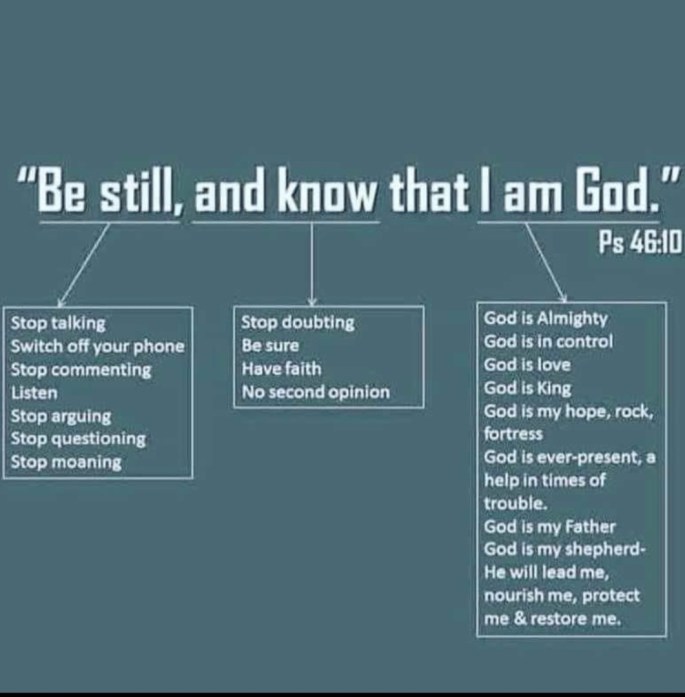 "Be still, and know that I am God."

Ps 46:10

Stop talking
Switch off your phone
Stop commenting
Listen
Stop arguing
Stop questioning
Stop moaning

Stop doubting
Be sure
Have faith
No second opinion

God is Almighty
God is in control
God is love
God is King
God is my hope, rock, fortress
God is ever-present, a help in times of trouble.
God is my Father
God is my shepherd- He will lead me, nourish me, protect me & restore me.